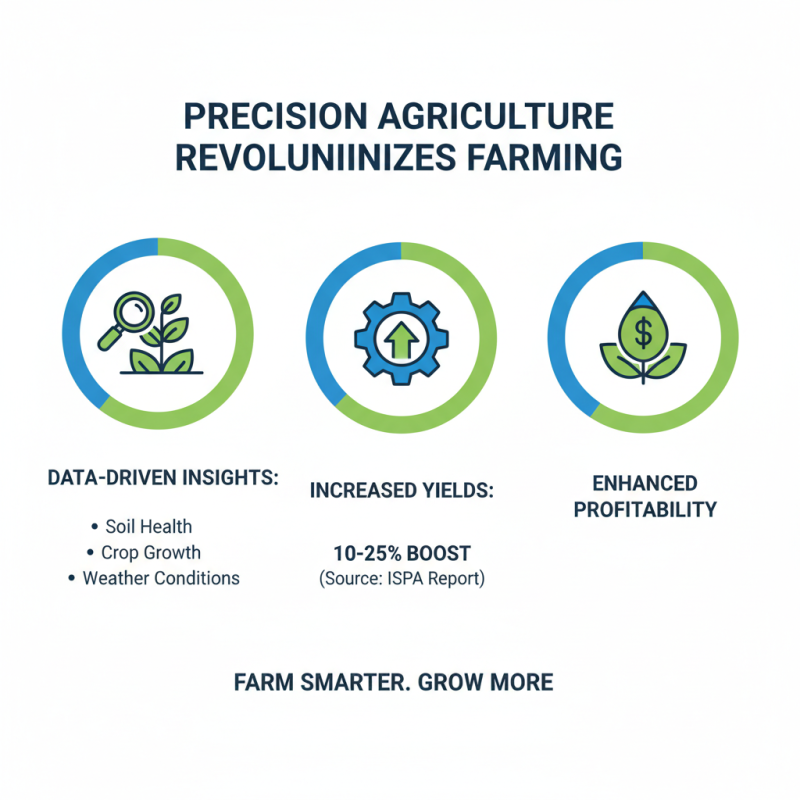 PRECISION AGRICULTURE REVOLUNIINIZES FARMING

$

DATA-DRIVEN INSIGHTS:

• Soil Health
• Crop Growth
• Weather Conditions

INCREASED YIELDS:

10-25% BOOST
(Source: ISPA Report)

ENHANCED PROFITABILITY

FARM SMARTER. GROW MORE